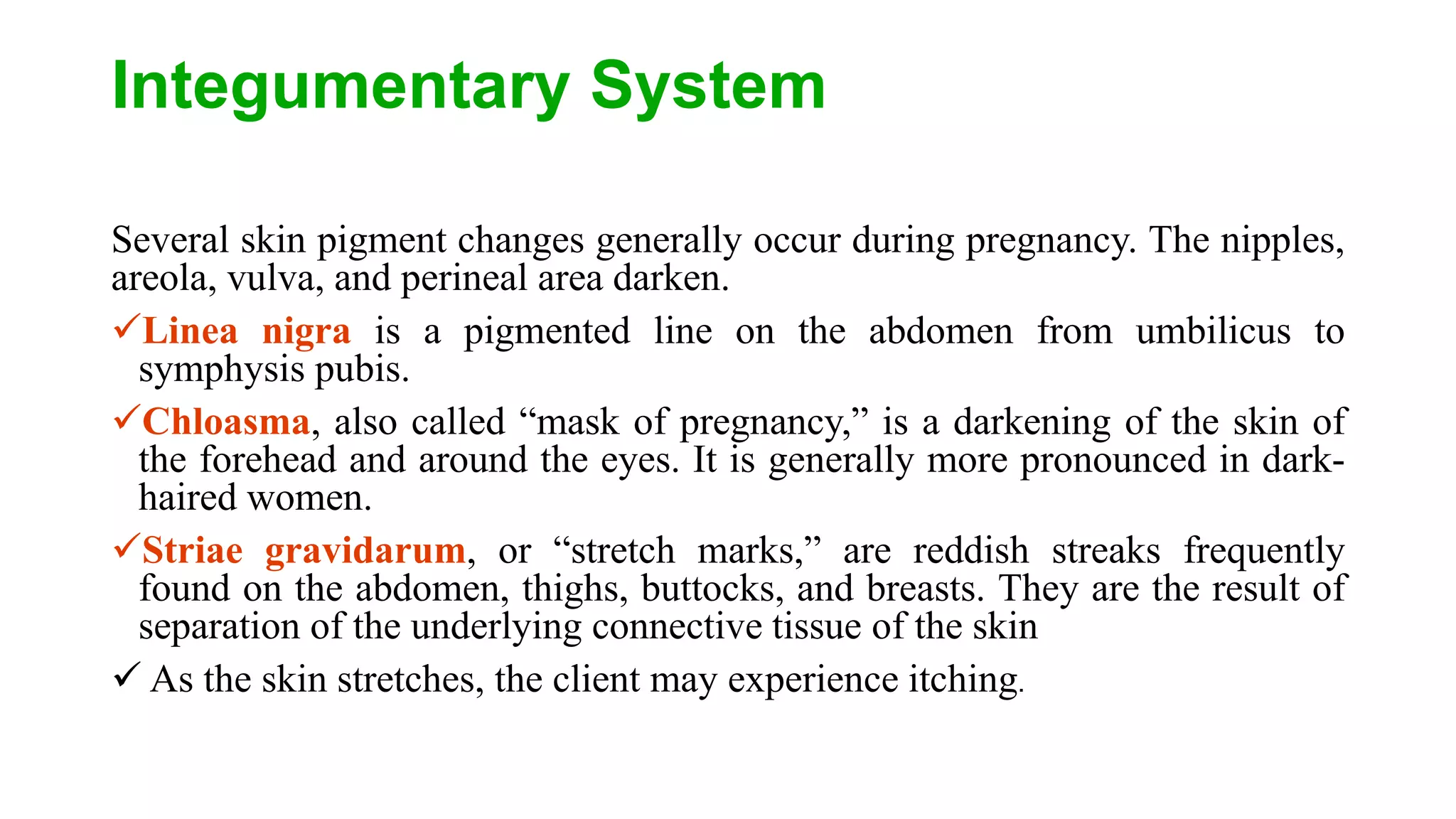 Integumentary System

Several skin pigment changes generally occur during pregnancy. The nipples, areola, vulva, and perineal area darken.

✓Linea nigra is a pigmented line on the abdomen from umbilicus to symphysis pubis.

✓Chloasma, also called “mask of pregnancy,” is a darkening of the skin of the forehead and around the eyes. It is generally more pronounced in dark-haired women.

✓Striae gravidarum, or “stretch marks,” are reddish streaks frequently found on the abdomen, thighs, buttocks, and breasts. They are the result of separation of the underlying connective tissue of the skin

✓ As the skin stretches, the client may experience itching.